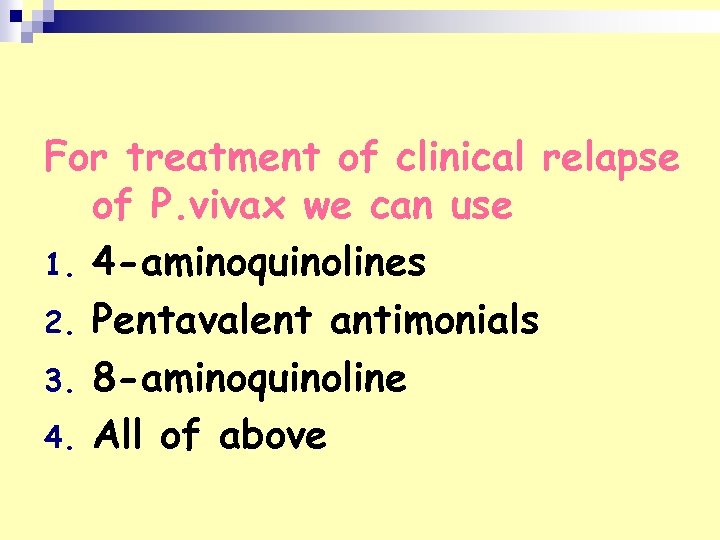 For treatment of clinical relapse of P.vivax we can use

1. 4-aminoquinolines
2. Pentavalent antimonials
3. 8-aminoquinoline
4. All of above